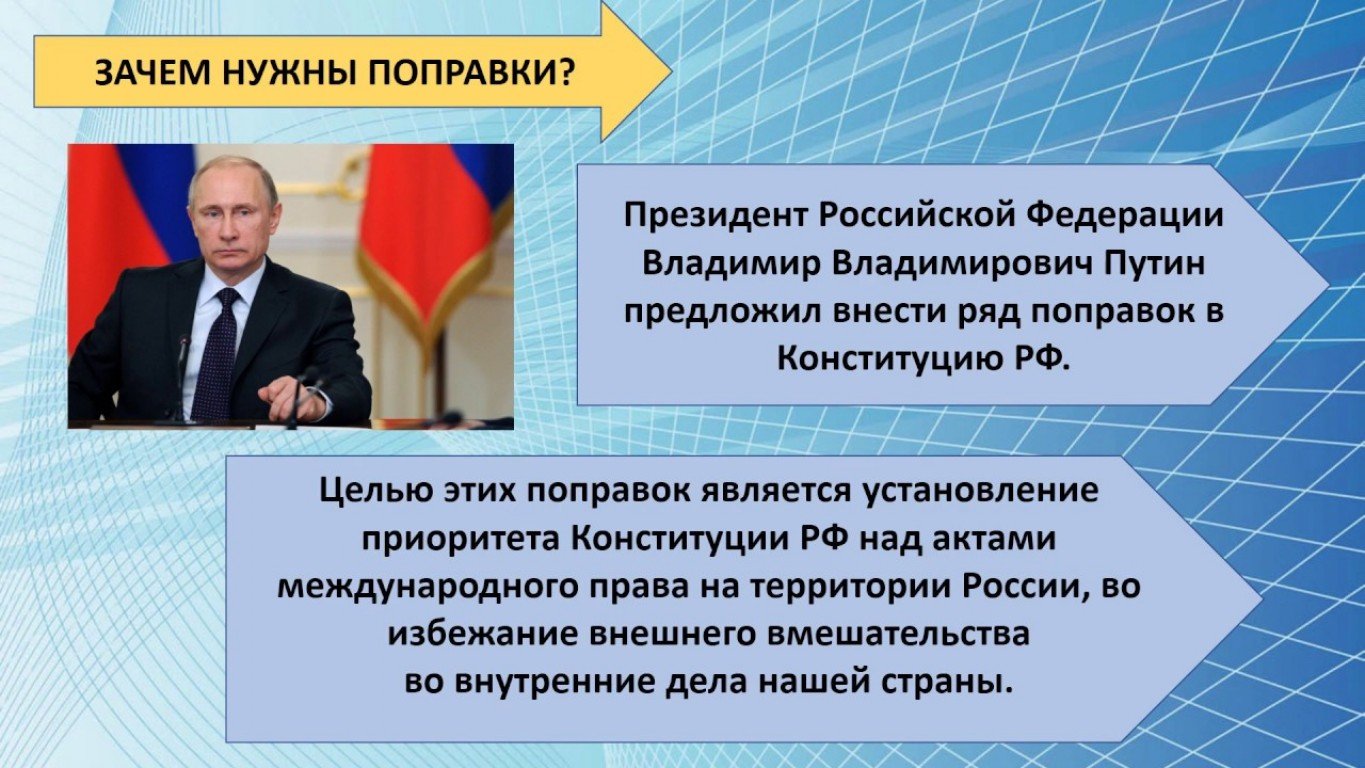 ЗАЧЕМ НУЖНЫ ПОПРАВКИ?

Президент Российской Федерации Владимир Владимирович Путин предложил внести ряд поправок в Конституцию РФ.

Целью этих поправок является установление приоритета Конституции РФ над актами международного права на территории России, во избежание внешнего вмешательства во внутренние дела нашей страны.